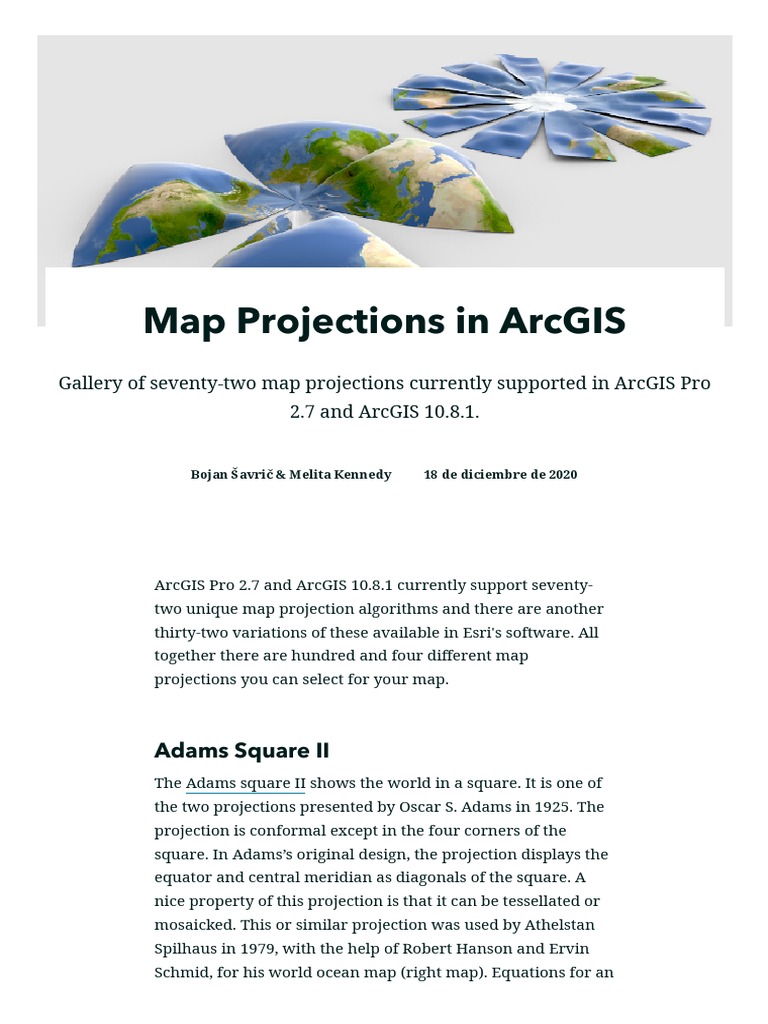 Map Projections in ArcGIS

Gallery of seventy-two map projections currently supported in ArcGIS Pro 2.7 and ArcGIS 10.8.1.

Bojan Šavrič & Melita Kennedy 18 de diciembre de 2020

ArcGIS Pro 2.7 and ArcGIS 10.8.1 currently support seventy-two unique map projection algorithms and there are another thirty-two variations of these available in Esri's software. All together there are hundred and four different map projections you can select for your map.

Adams Square II

The Adams square II shows the world in a square. It is one of the two projections presented by Oscar S. Adams in 1925. The projection is conformal except in the four corners of the square. In Adams's original design, the projection displays the equator and central meridian as diagonals of the square. A nice property of this projection is that it can be tessellated or mosaicked. This or similar projection was used by Athelstan Spilhaus in 1979, with the help of Robert Hanson and Ervin Schmid, for his world ocean map (right map). Equations for an